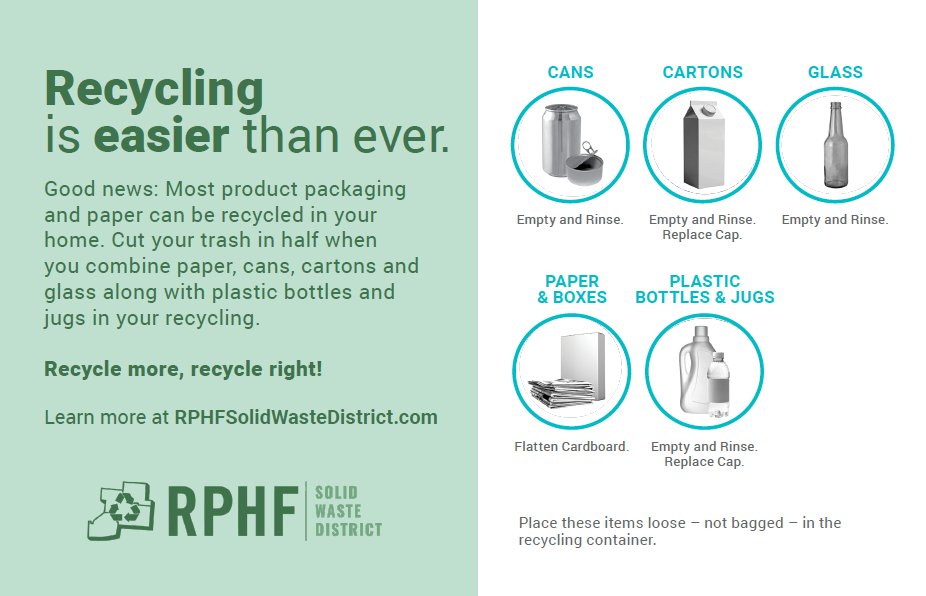 Recycling
is easier than ever.

Good news: Most product packaging and paper can be recycled in your home. Cut your trash in half when you combine paper, cans, cartons and glass along with plastic bottles and jugs in your recycling.

Recycle more, recycle right!

Learn more at RPHFSolidWasteDistrict.com

RPHF SOLID WASTE DISTRICT

CANS

Empty and Rinse.

CARTONS

Empty and Rinse. Replace Cap.

GLASS

Empty and Rinse.

PAPER & BOXES

Flatten Cardboard.

PLASTIC BOTTLES & JUGS

Empty and Rinse. Replace Cap.

Place these items loose – not bagged – in the recycling container.